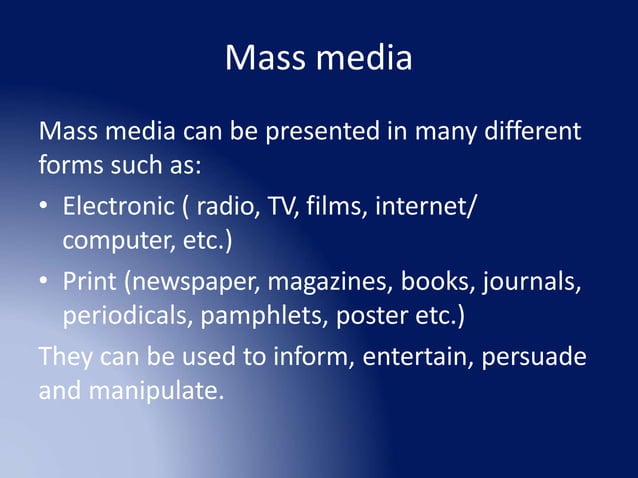 Mass media

Mass media can be presented in many different forms such as:

• Electronic ( radio, TV, films, internet/ computer, etc.)
• Print (newspaper, magazines, books, journals, periodicals, pamphlets, poster etc.)

They can be used to inform, entertain, persuade and manipulate.